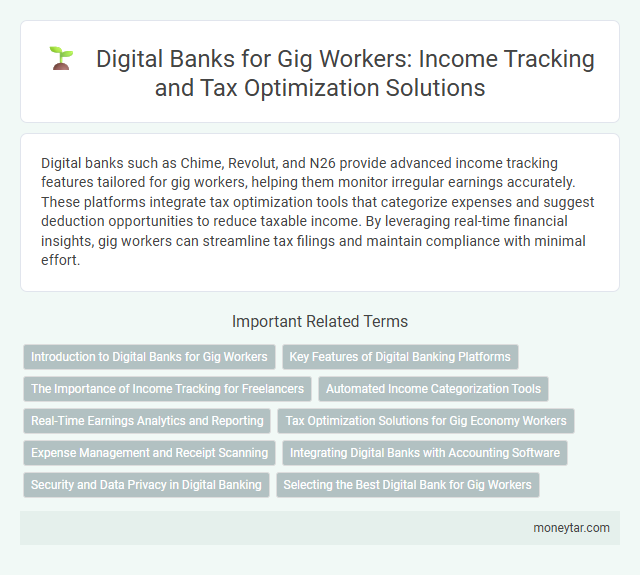 Digital Banks for Gig Workers: Income Tracking and Tax Optimization Solutions

Digital banks such as Chime, Revolut, and N26 provide advanced income tracking features tailored for gig workers, helping them monitor irregular earnings accurately. These platforms integrate tax optimization tools that categorize expenses and suggest deduction opportunities to reduce taxable income. By leveraging real-time financial insights, gig workers can streamline tax filings and maintain compliance with minimal effort.

Important Related Terms

Introduction to Digital Banks for Gig Workers

Key Features of Digital Banking Platforms

The Importance of Income Tracking for Freelancers

Automated Income Categorization Tools

Real-Time Earnings Analytics and Reporting

Tax Optimization Solutions for Gig Economy Workers

Expense Management and Receipt Scanning

Integrating Digital Banks with Accounting Software

Security and Data Privacy in Digital Banking

Selecting the Best Digital Bank for Gig Workers

moneytar.com